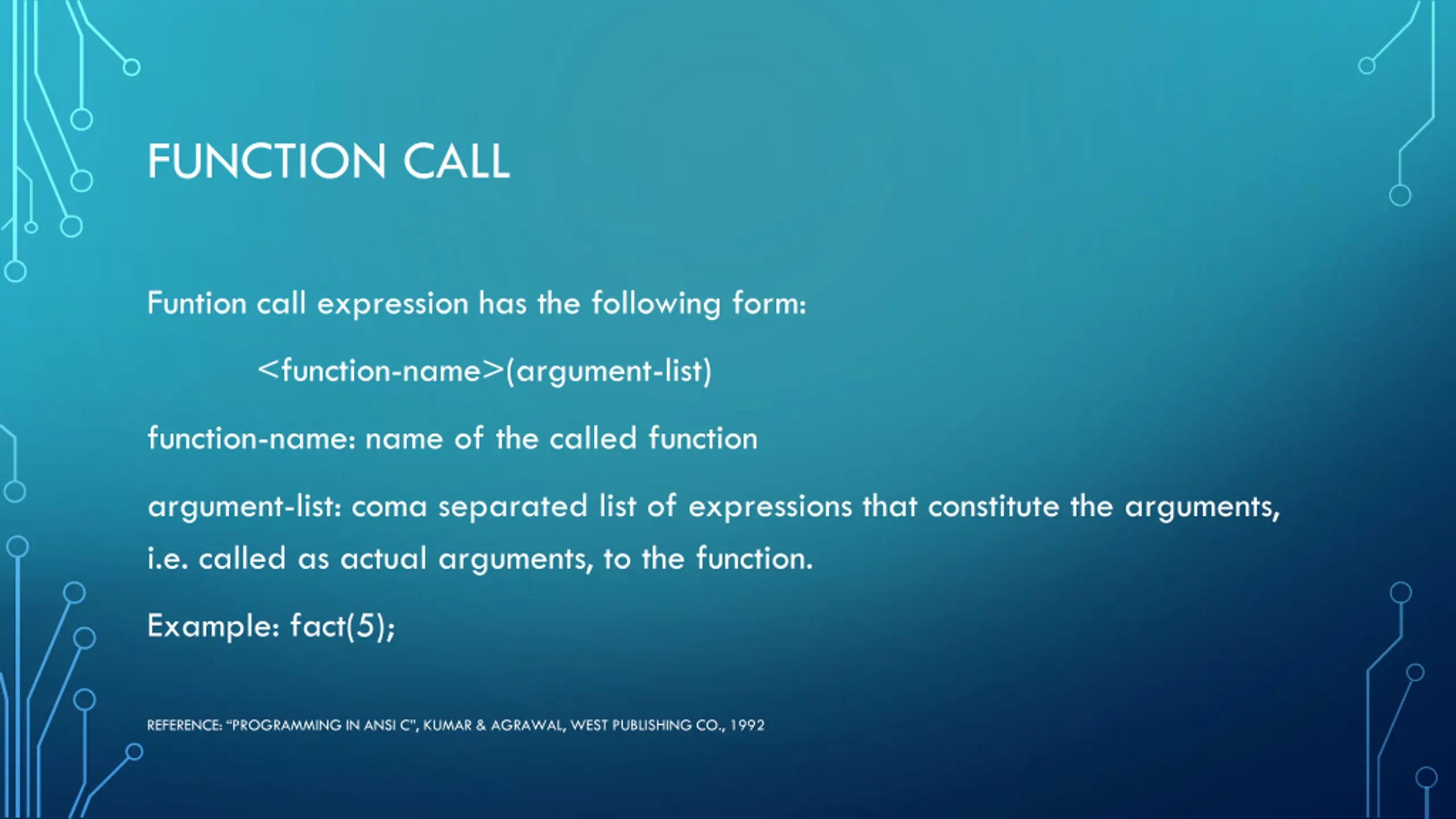 FUNCTION CALL

Funtion call expression has the following form:

<function-name>(argument-list)

function-name: name of the called function

argument-list: coma separated list of expressions that constitute the arguments, i.e. called as actual arguments, to the function.

Example: fact(5);

REFERENCE: "PROGRAMMING IN ANSI C", KUMAR & AGRAWAL, WEST PUBLISHING CO., 1992